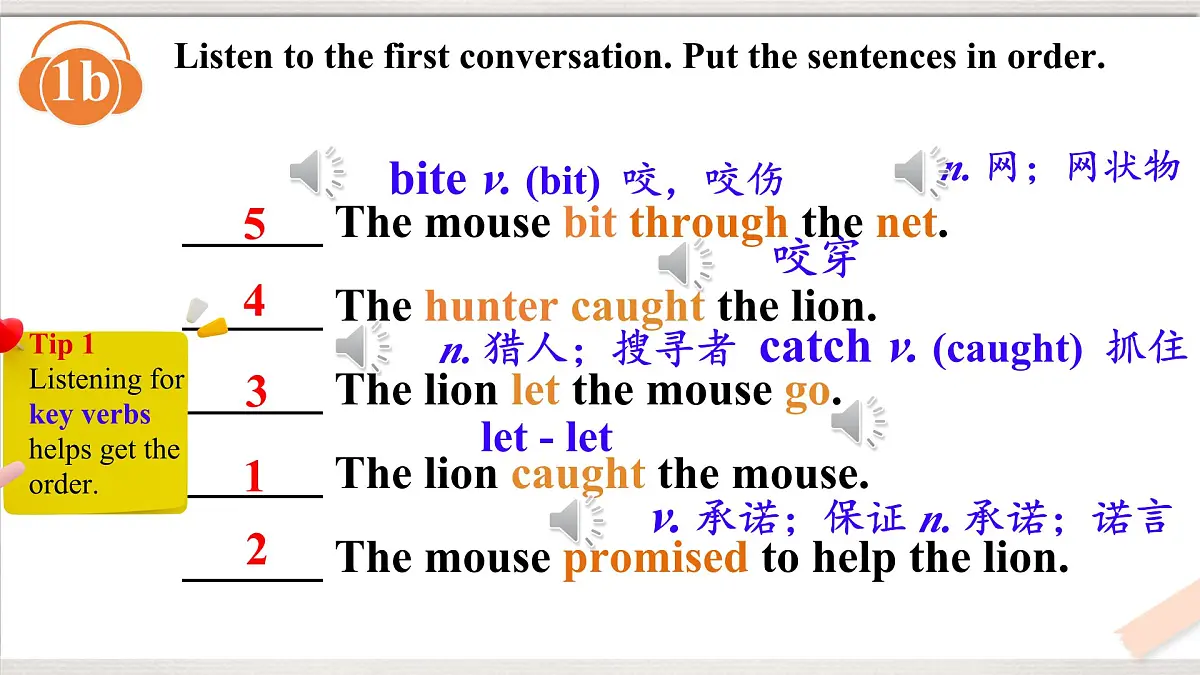 1b

Listen to the first conversation. Put the sentences in order.

bite v. (bit) 咬，咬伤

n. 网；网状物

5 The mouse bit through the net.

咬穿

4 The hunter caught the lion.

n. 猎人；搜寻者 catch v. (caught) 抓住

3 The lion let the mouse go.

let - let

1 The lion caught the mouse.

v. 承诺；保证 n. 承诺；诺言

2 The mouse promised to help the lion.

Tip 1
Listening for key verbs helps get the order.